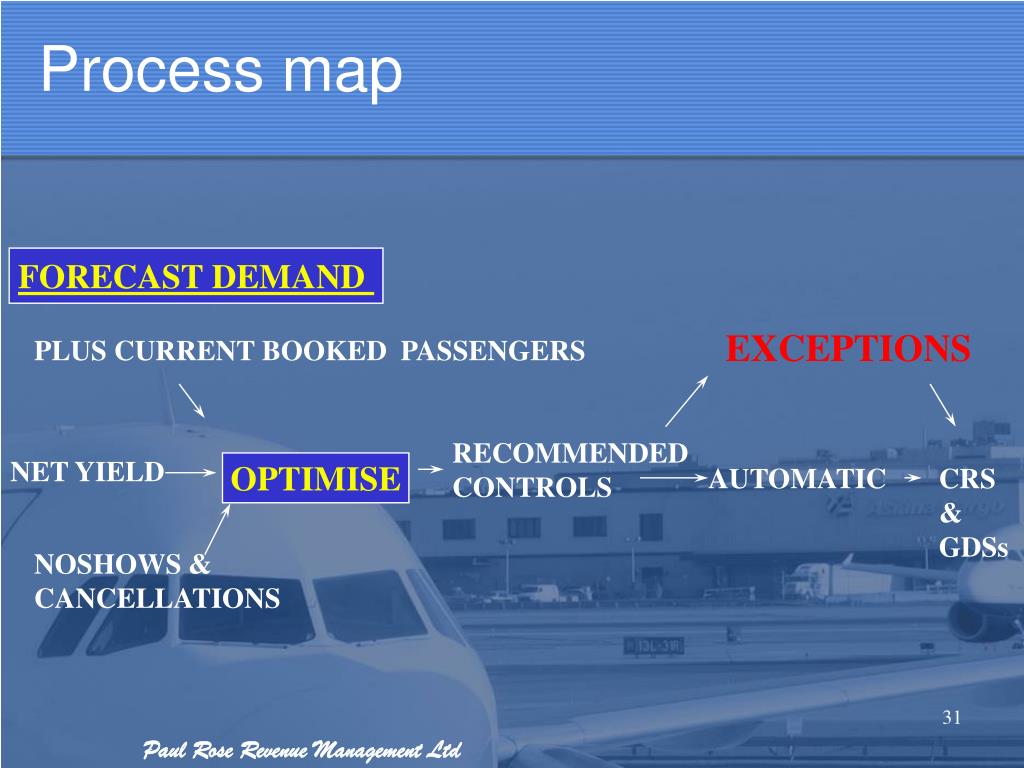 Process map

FORECAST DEMAND

PLUS CURRENT BOOKED PASSENGERS

EXCEPTIONS

NET YIELD

OPTIMISE

RECOMMENDED CONTROLS

AUTOMATIC

CRS & GDSs

NOSHOWS & CANCELLATIONS

31

Paul Rose Revenue Management Ltd